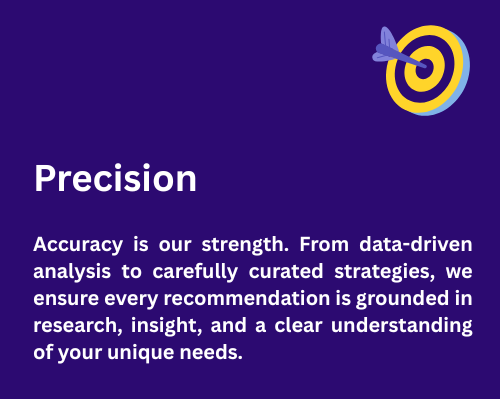 Precision

Accuracy is our strength. From data-driven analysis to carefully curated strategies, we ensure every recommendation is grounded in research, insight, and a clear understanding of your unique needs.